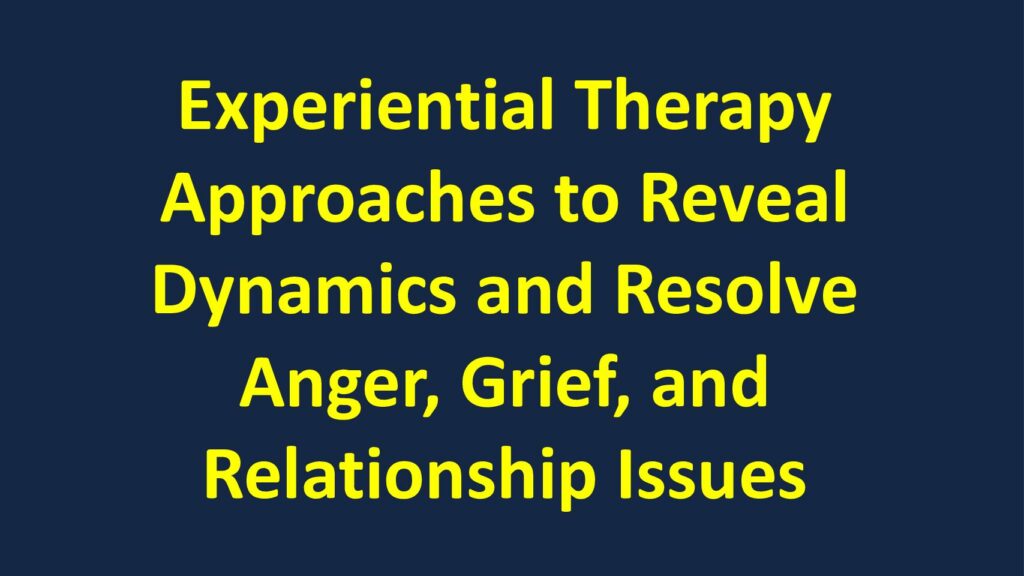 Experiential Therapy Approaches to Reveal Dynamics and Resolve Anger, Grief, and Relationship Issues